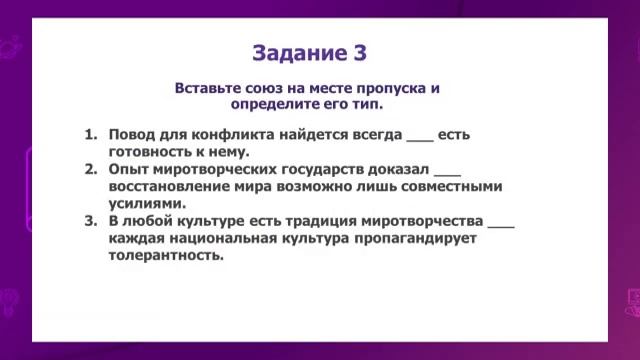 Задание 3

Вставьте союз на месте пропуска и определите его тип.

1. Повод для конфликта найдется всегда ___ есть готовность к нему.
2. Опыт миротворческих государств доказал ___ восстановление мира возможно лишь совместными усилиями.
3. В любой культуре есть традиция миротворчества ___ каждая национальная культура пропагандирует толерантность.